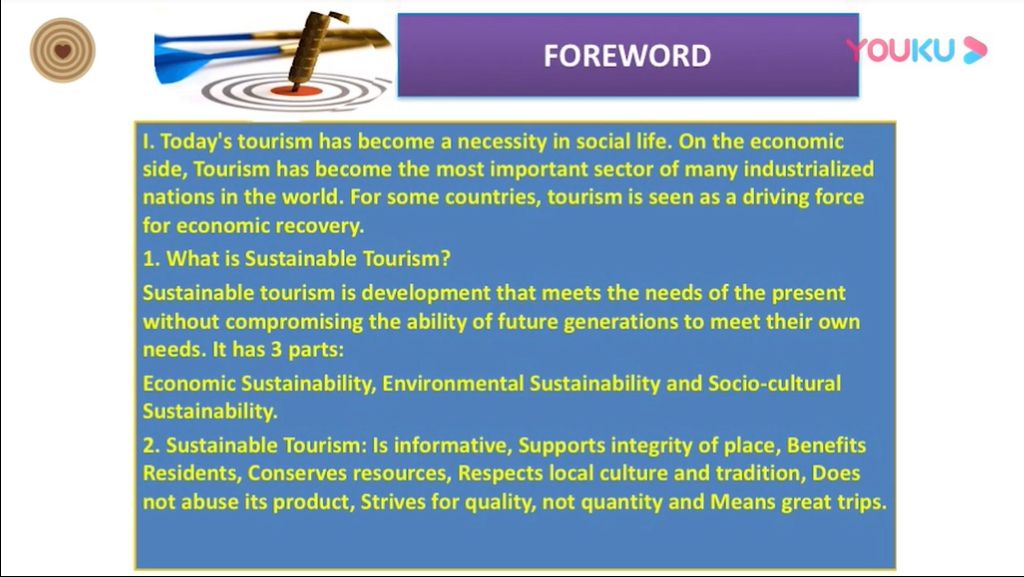 FOREWORD

YOUKU

I. Today's tourism has become a necessity in social life. On the economic side, Tourism has become the most important sector of many industrialized nations in the world. For some countries, tourism is seen as a driving force for economic recovery.

1. What is Sustainable Tourism?

Sustainable tourism is development that meets the needs of the present without compromising the ability of future generations to meet their own needs. It has 3 parts:

Economic Sustainability, Environmental Sustainability and Socio-cultural Sustainability.

2. Sustainable Tourism: Is informative, Supports integrity of place, Benefits Residents, Conserves resources, Respects local culture and tradition, Does not abuse its product, Strives for quality, not quantity and Means great trips.